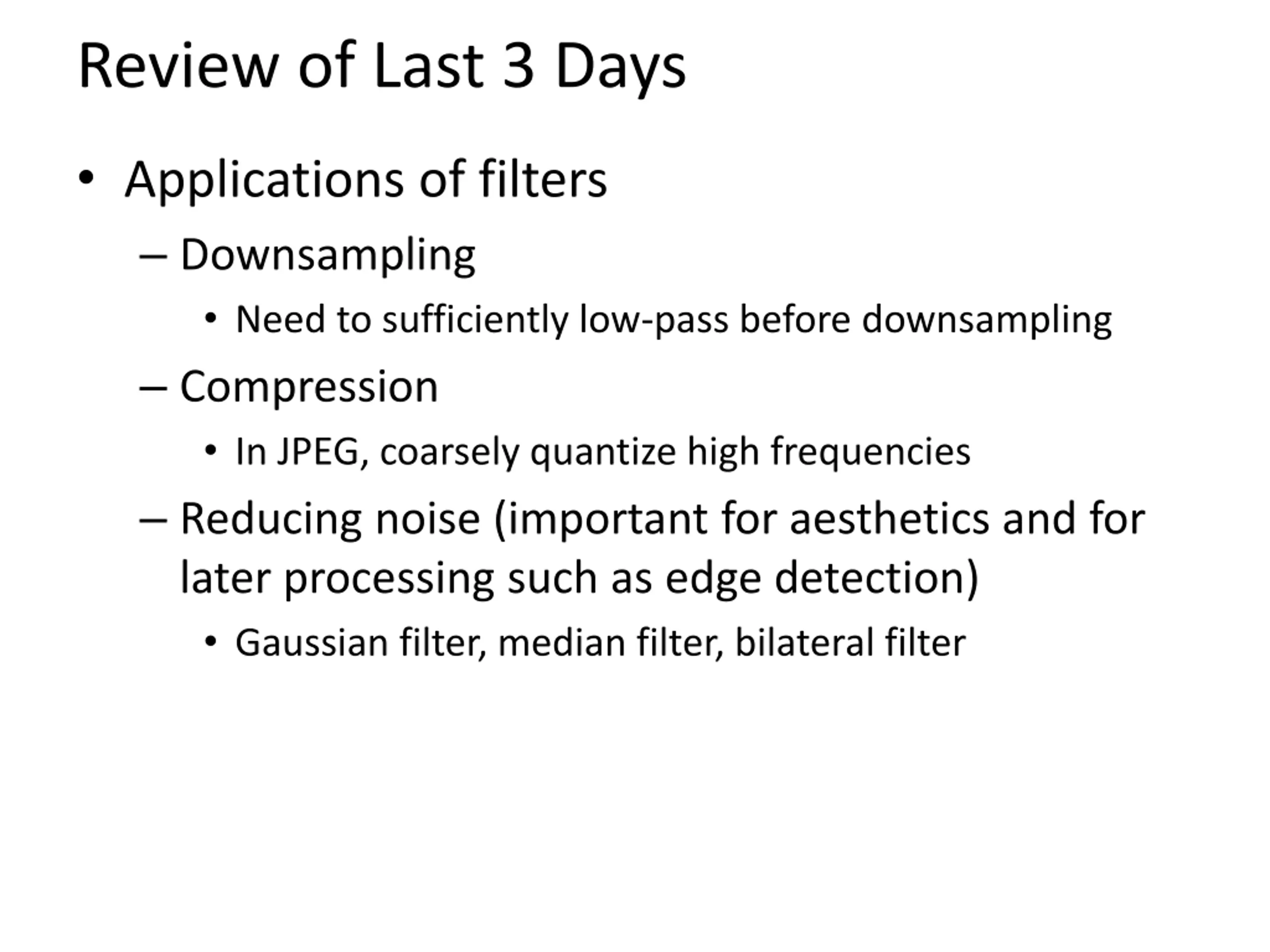 Review of Last 3 Days

• Applications of filters
  – Downsampling
    • Need to sufficiently low-pass before downsampling
  – Compression
    • In JPEG, coarsely quantize high frequencies
  – Reducing noise (important for aesthetics and for later processing such as edge detection)
    • Gaussian filter, median filter, bilateral filter